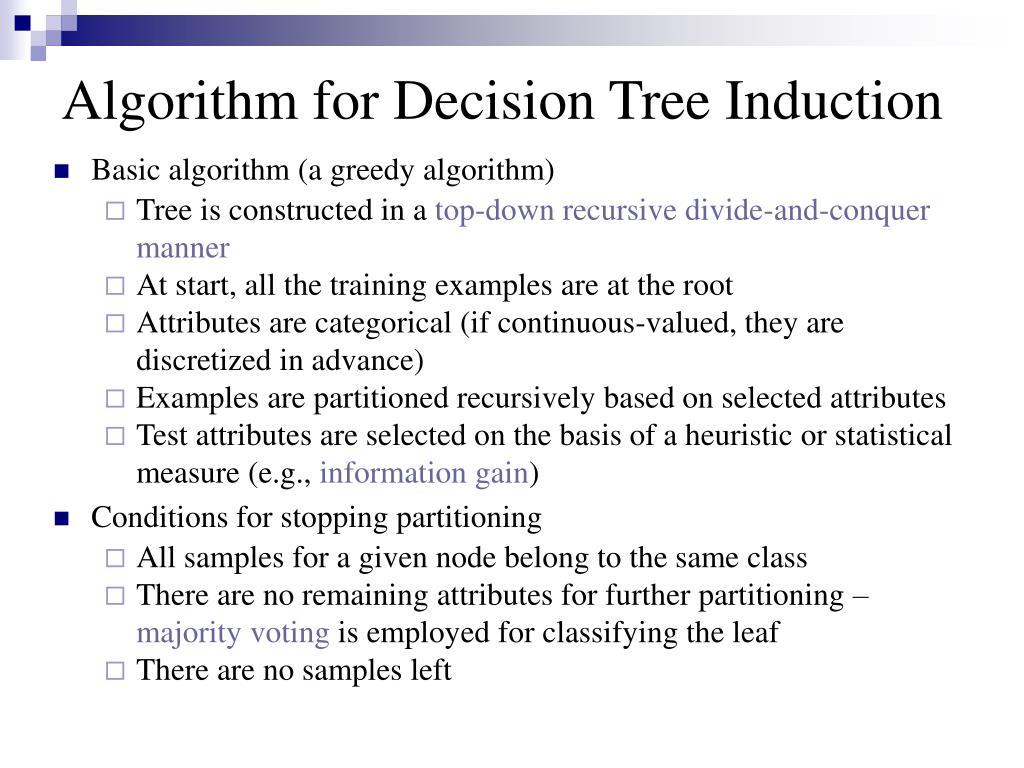 Algorithm for Decision Tree Induction

Basic algorithm (a greedy algorithm)
Tree is constructed in a top-down recursive divide-and-conquer manner
At start, all the training examples are at the root
Attributes are categorical (if continuous-valued, they are discretized in advance)
Examples are partitioned recursively based on selected attributes
Test attributes are selected on the basis of a heuristic or statistical measure (e.g., information gain)

Conditions for stopping partitioning
All samples for a given node belong to the same class
There are no remaining attributes for further partitioning – majority voting is employed for classifying the leaf
There are no samples left